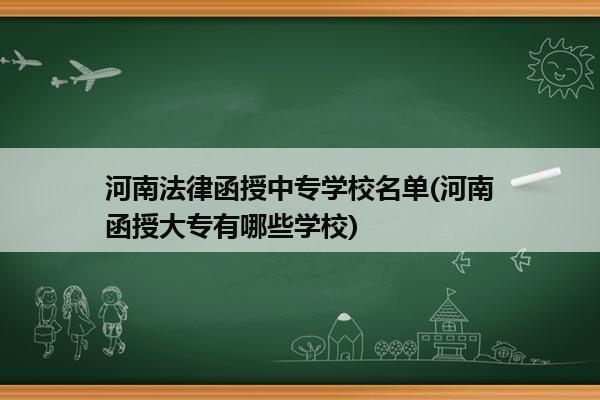 河南法律函授中专学校名单(河南函授大专有哪些学校)